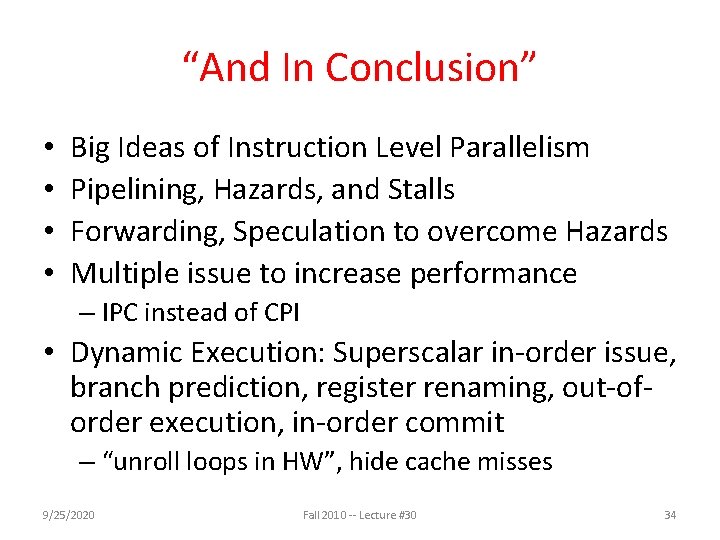 “And In Conclusion”

• Big Ideas of Instruction Level Parallelism
• Pipelining, Hazards, and Stalls
• Forwarding, Speculation to overcome Hazards
• Multiple issue to increase performance
– IPC instead of CPI
• Dynamic Execution: Superscalar in-order issue, branch prediction, register renaming, out-of-order execution, in-order commit
– “unroll loops in HW”, hide cache misses

9/25/2020
Fall 2010 -- Lecture #30
34